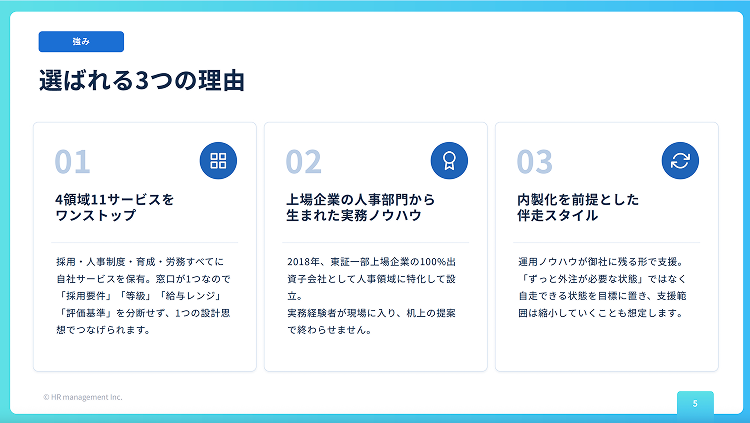 強み

選ばれる3つの理由

01

4領域11サービスをワンストップ

採用・人事制度・育成・労務すべてに自社サービスを保有。窓口が1つなので「採用要件」「等級」「給与レンジ」「評価基準」を分断せず、1つの設計思想でつなげられます。

02

上場企業の人事部門から生まれた実務ノウハウ

2018年、東証一部上場企業の100%出資子会社として人事領域に特化して設立。
実務経験者が現場に入り、机上の提案で終わらせません。

03

内製化を前提とした伴走スタイル

運用ノウハウが御社に残る形で支援。「ずっと外注が必要な状態」ではなく自走できる状態を目標に置き、支援範囲は縮小していくことも想定します。

© HR management Inc.

5